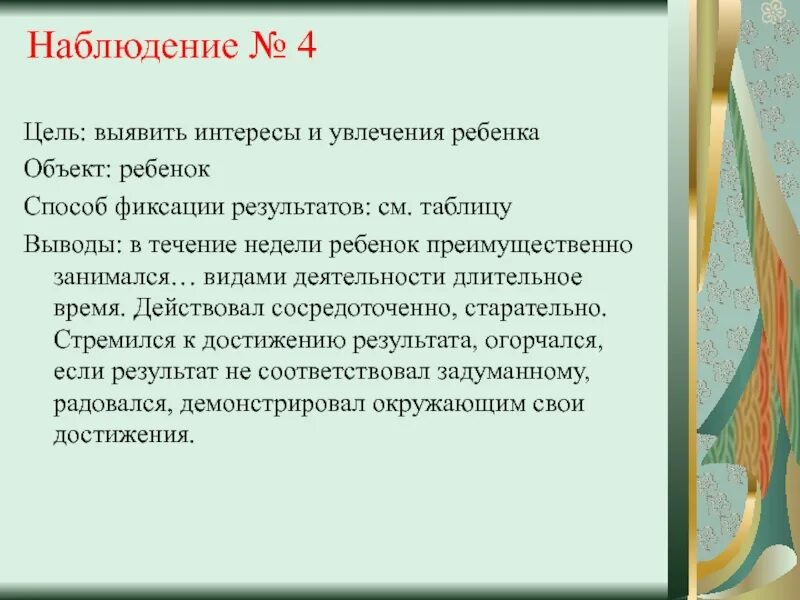 Наблюдение № 4

Цель: выявить интересы и увлечения ребенка

Объект: ребенок

Способ фиксации результатов: см. таблицу

Выводы: в течение недели ребенок преимущественно занимался… видами деятельности длительное время. Действовал сосредоточенно, старательно. Стремился к достижению результата, огорчался, если результат не соответствовал задуманному, радовался, демонстрировал окружающим свои достижения.